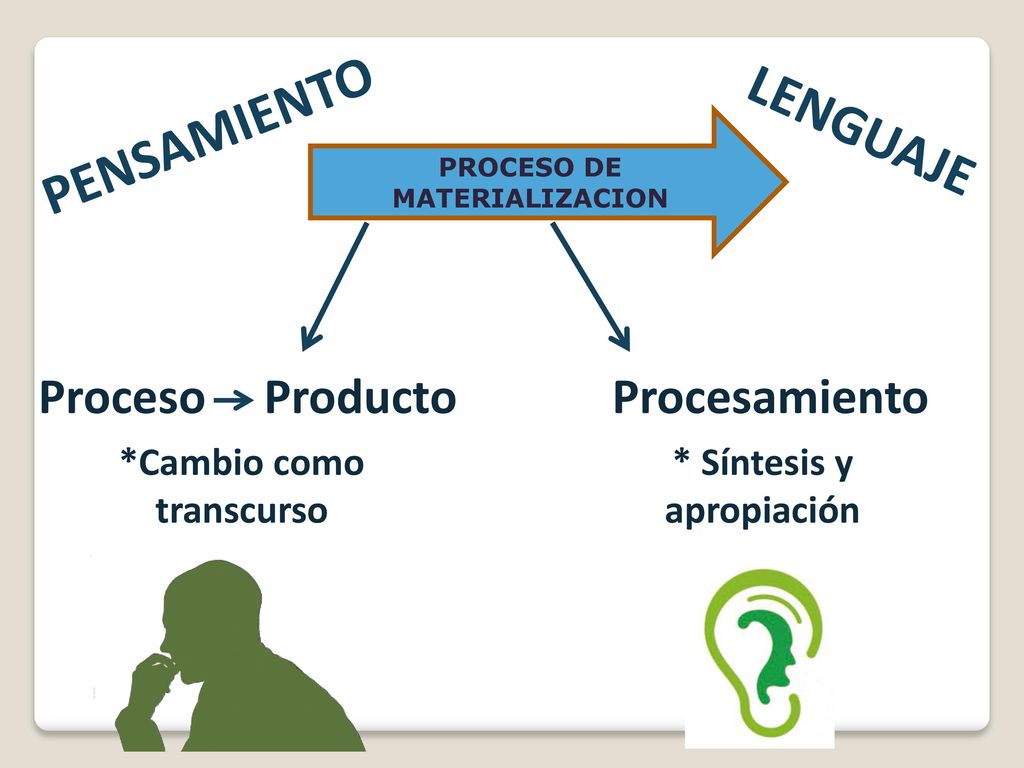 PENSAMIENTO

PROCESO DE MATERIALIZACION

LENGUAJE

Proceso → Producto

*Cambio como transcurso

Procesamiento

* Síntesis y apropiación